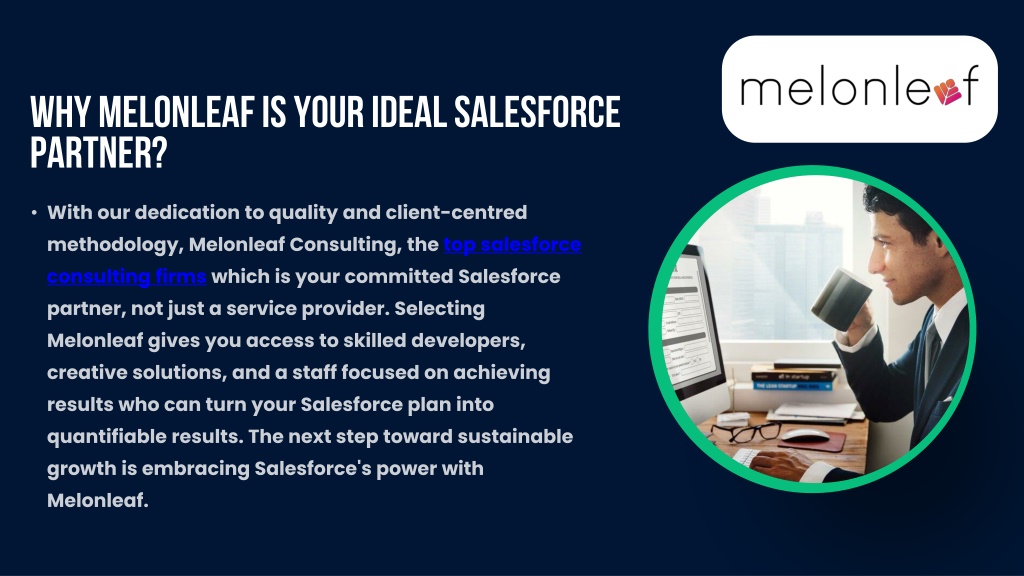 melonleaf

WHY MELONLEAF IS YOUR IDEAL SALESFORCE PARTNER?

• With our dedication to quality and client-centred methodology, Melonleaf Consulting, the top salesforce consulting firms which is your committed Salesforce partner, not just a service provider. Selecting Melonleaf gives you access to skilled developers, creative solutions, and a staff focused on achieving results who can turn your Salesforce plan into quantifiable results. The next step toward sustainable growth is embracing Salesforce's power with Melonleaf.